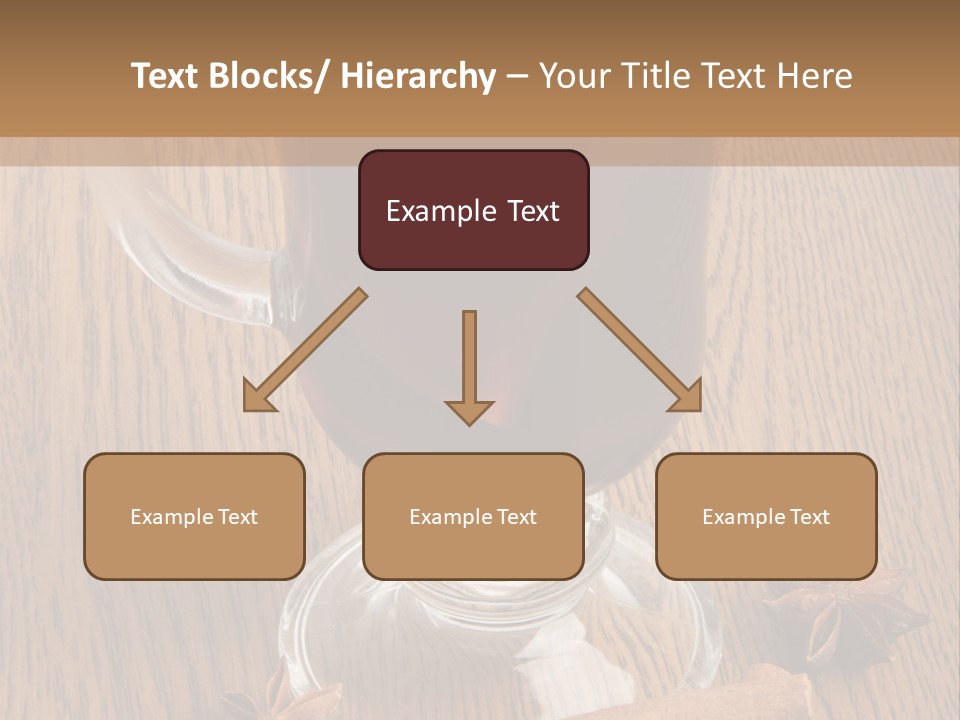 Text Blocks/ Hierarchy – Your Title Text Here

Example Text

Example Text

Example Text

Example Text